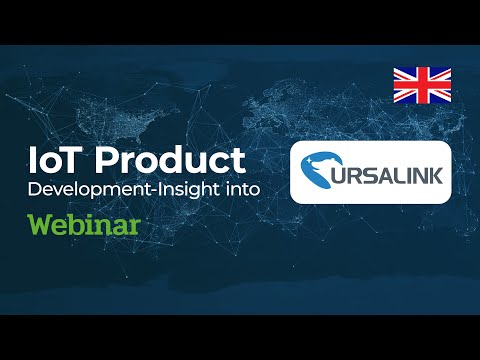 IoT Product
Development-Insight into

Webinar

URSALINK